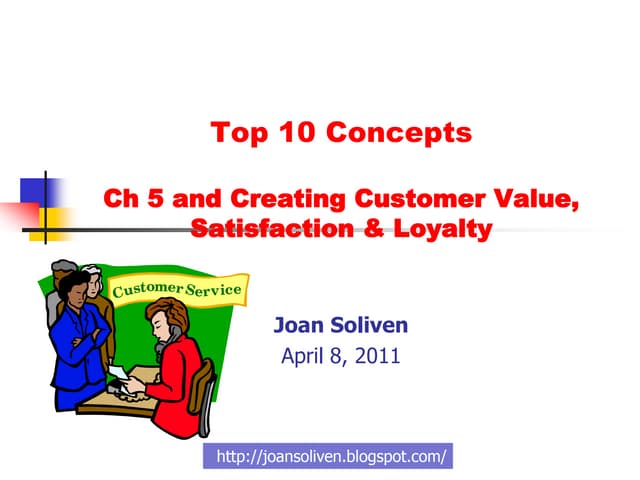 Top 10 Concepts

Ch 5 and Creating Customer Value, Satisfaction & Loyalty

Customer Service

Joan Soliven
April 8, 2011

http://joansoliven.blogspot.com/